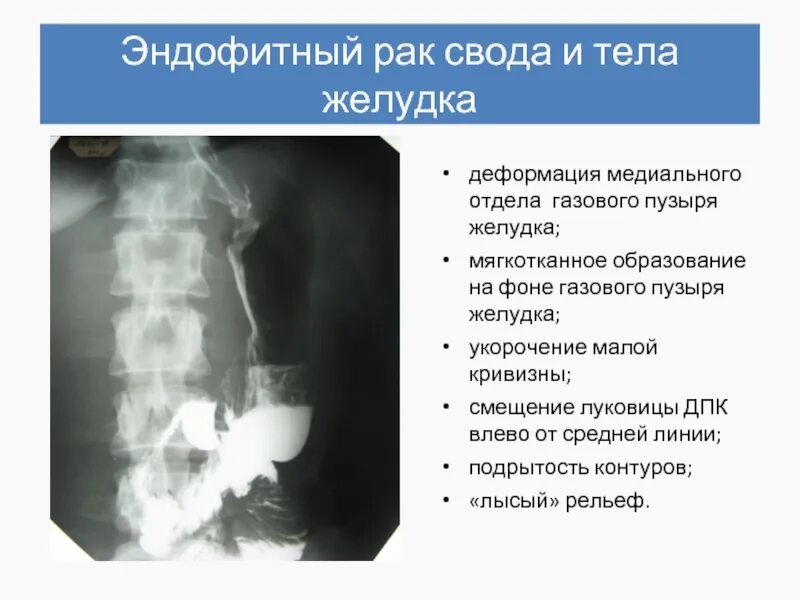 Эндофитный рак свода и тела желудка

• деформация медиального отдела газового пузыря желудка;
• мягкотканное образование на фоне газового пузыря желудка;
• укорочение малой кривизны;
• смещение луковицы ДПК влево от средней линии;
• подрытость контуров;
• «лысый» рельеф.